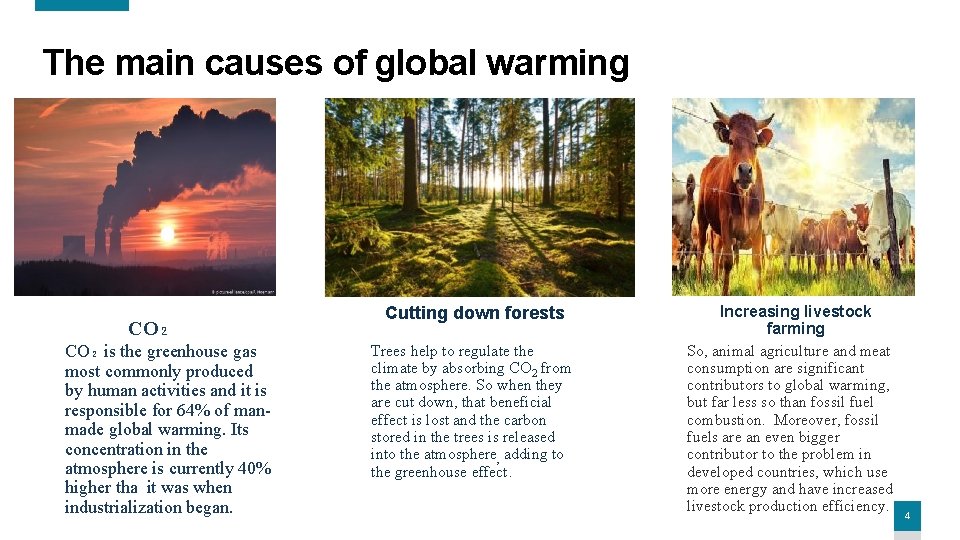 The main causes of global warming

$CO_2$

$CO_2$ is the greenhouse gas most commonly produced by human activities and it is responsible for 64% of man-made global warming. Its concentration in the atmosphere is currently 40% higher tha it was when industrialization began.

Cutting down forests

Trees help to regulate the climate by absorbing $CO_2$ from the atmosphere. So when they are cut down, that beneficial effect is lost and the carbon stored in the trees is released into the atmosphere, adding to the greenhouse effect.

Increasing livestock farming

So, animal agriculture and meat consumption are significant contributors to global warming, but far less so than fossil fuel combustion. Moreover, fossil fuels are an even bigger contributor to the problem in developed countries, which use more energy and have increased livestock production efficiency.

4